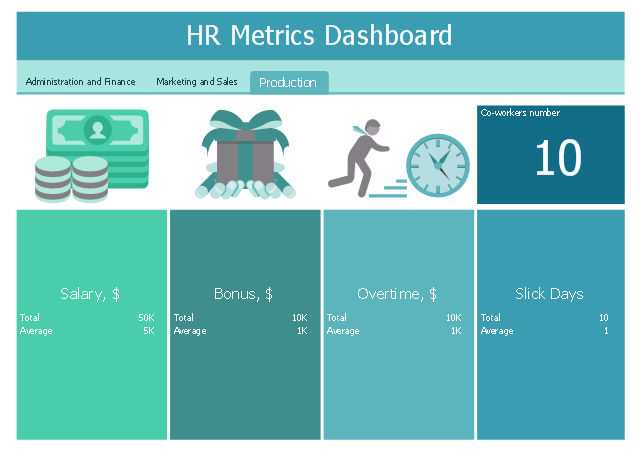 HR Metrics Dashboard

Administration and Finance
Marketing and Sales
Production

Co-workers number
10

Salary, $
Total 50K
Average 5K

Bonus, $
Total 10K
Average 1K

Overtime, $
Total 10K
Average 1K

Slick Days
Total 10
Average 1